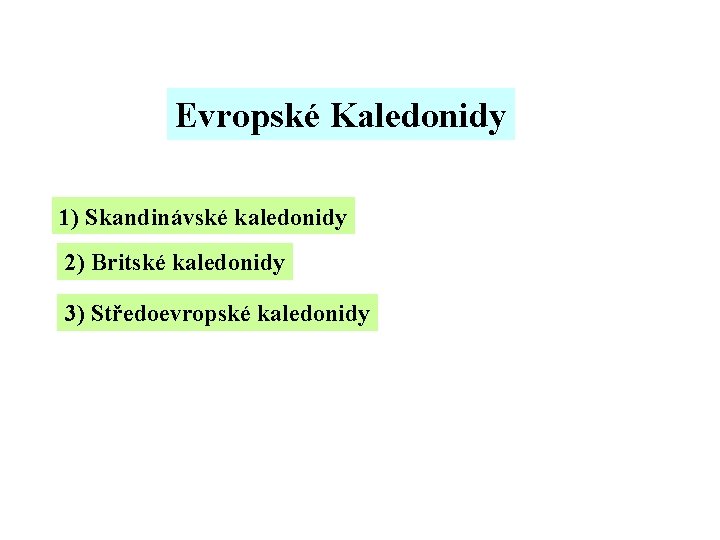 Evropské Kaledonidy

1) Skandinávské kaledonidy

2) Britské kaledonidy

3) Středoevropské kaledonidy